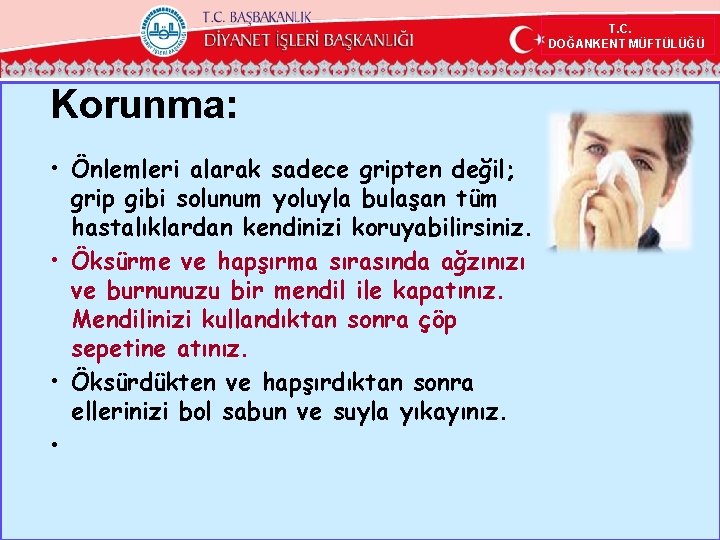 T.C. BAŞBAKANLIK
DİYANET İŞLERİ BAŞKANLIĞI

T.C.
DOĞANKENT MÜFTÜLÜĞÜ

Korunma:

• Önlemleri alarak sadece gripten değil; grip gibi solunum yoluyla bulaşan tüm hastalıklardan kendinizi koruyabilirsiniz.
• Öksürme ve hapşırma sırasında ağzınızı ve burnunuzu bir mendil ile kapatınız. Mendilinizi kullandıktan sonra çöp sepetine atınız.
• Öksürdükten ve hapşırdıktan sonra ellerinizi bol sabun ve suyla yıkayınız.
•